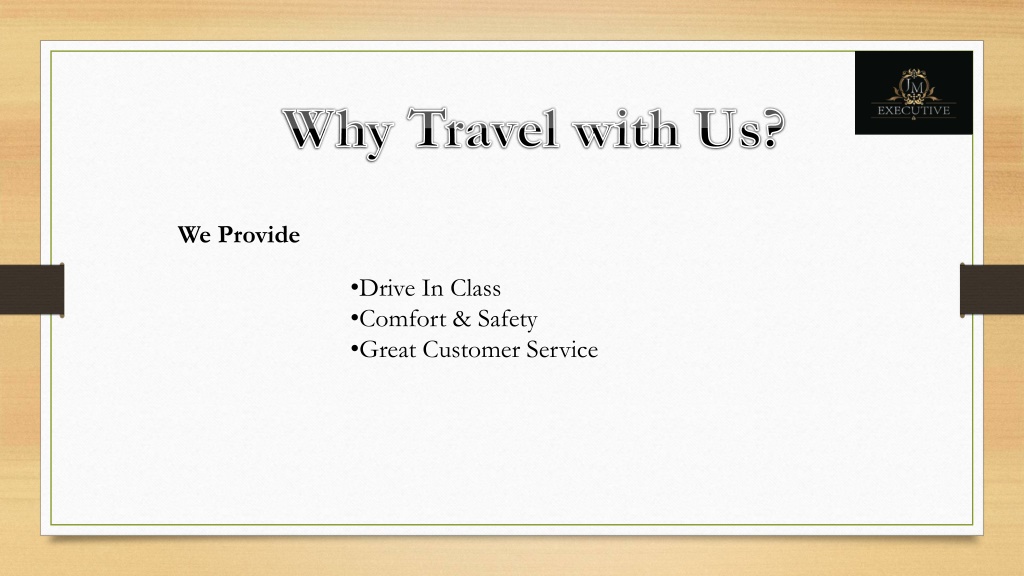 JM
EXECUTIVE

Why Travel with Us?

We Provide

•Drive In Class
•Comfort & Safety
•Great Customer Service